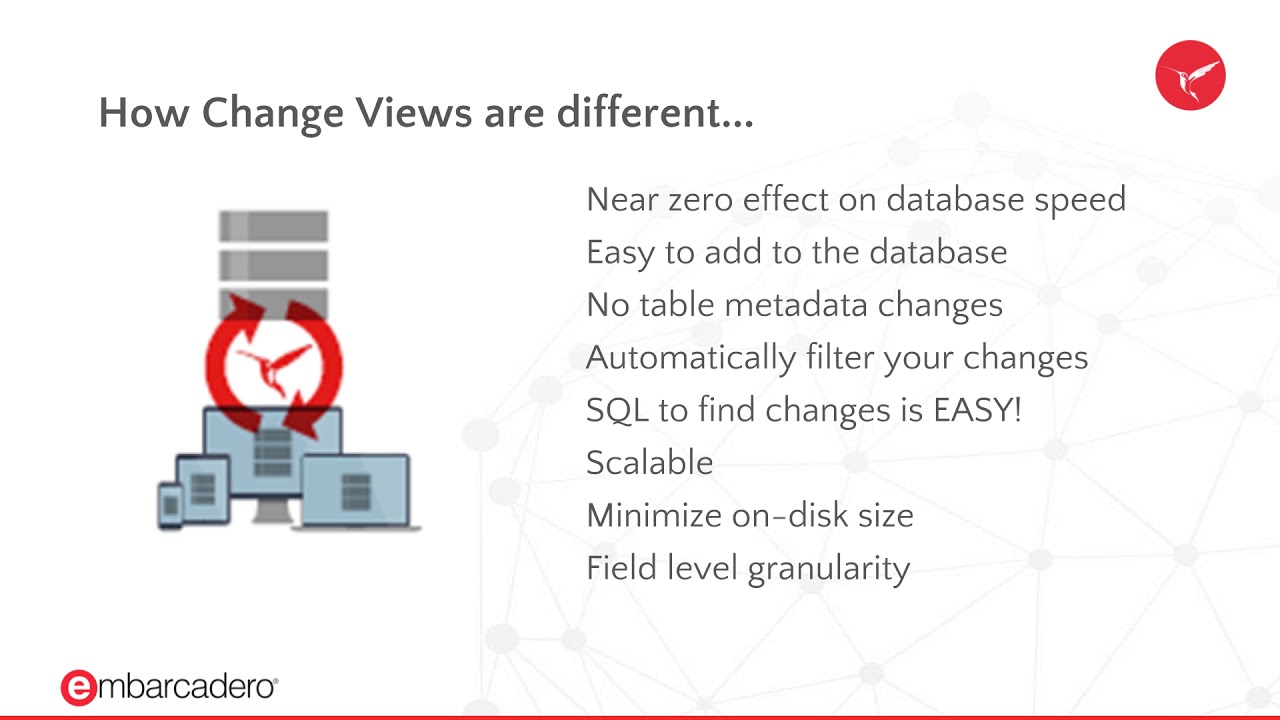 How Change Views are different…

Near zero effect on database speed
Easy to add to the database
No table metadata changes
Automatically filter your changes
SQL to find changes is EASY!
Scalable
Minimize on-disk size
Field level granularity

embarcadero®